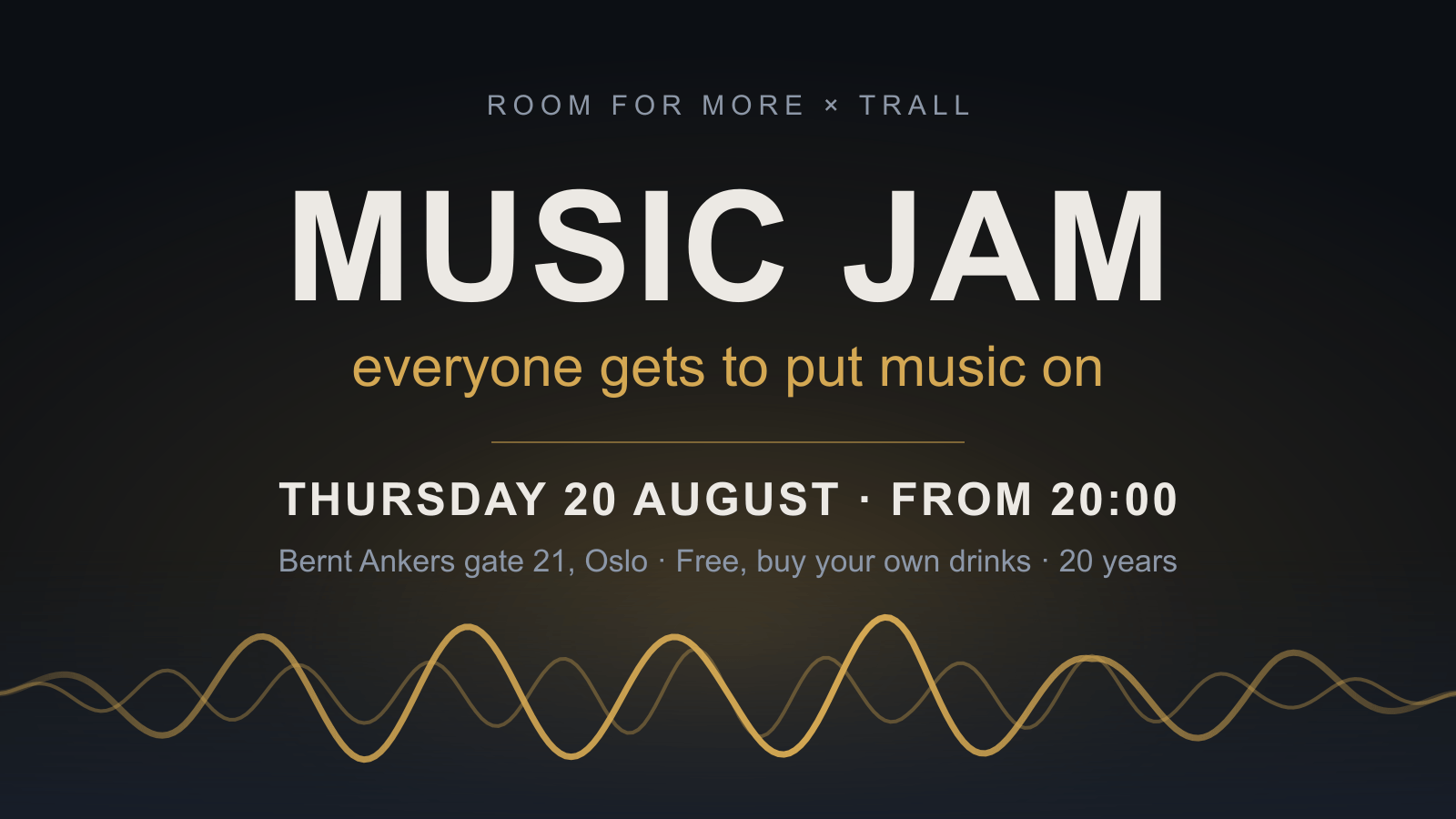 ROOM FOR MORE × TRALL

MUSIC JAM

everyone gets to put music on

THURSDAY 20 AUGUST · FROM 20:00

Bernt Ankers gate 21, Oslo · Free, buy your own drinks · 20 years